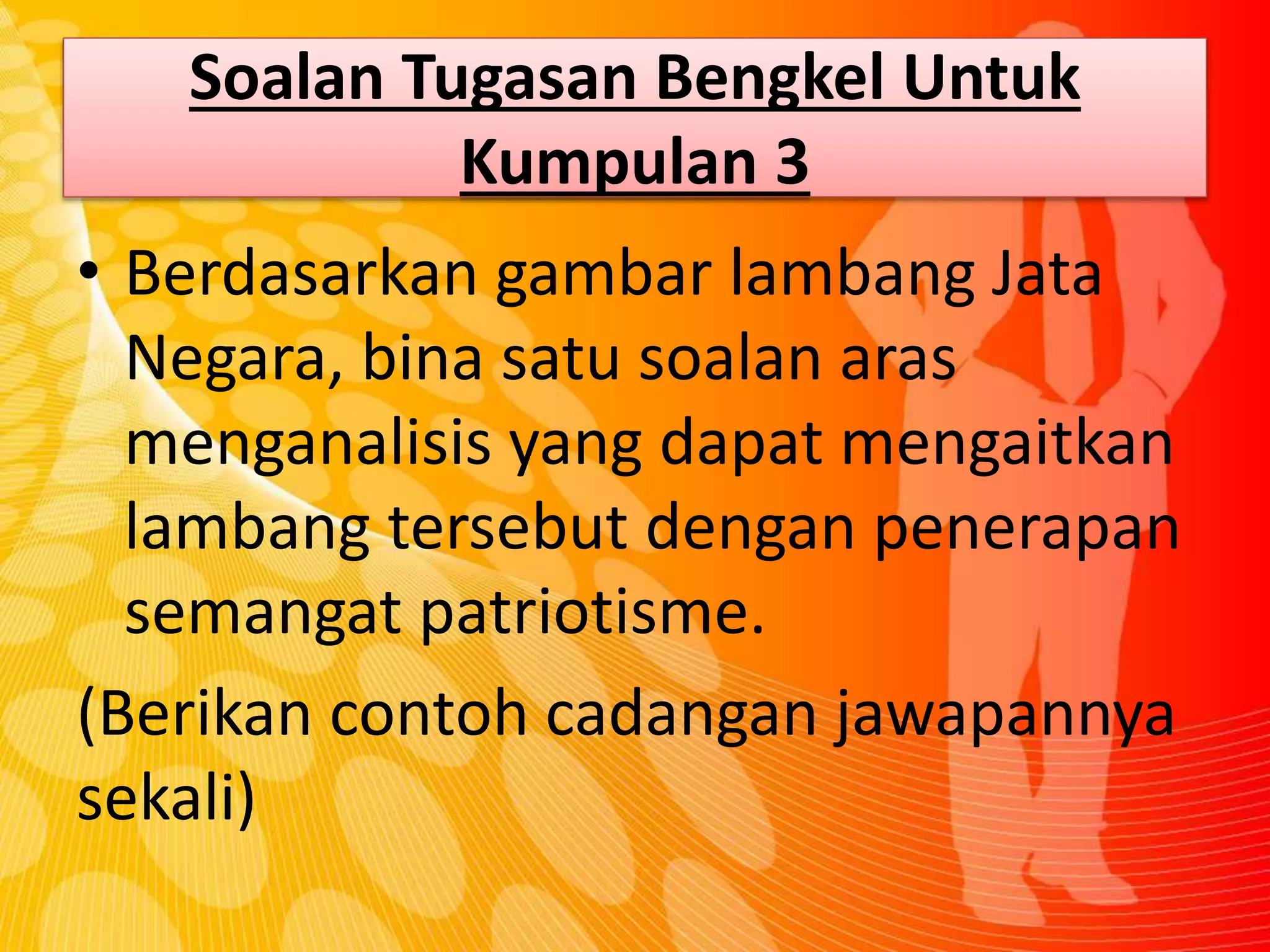 Soalan Tugasan Bengkel Untuk Kumpulan 3

• Berdasarkan gambar lambang Jata Negara, bina satu soalan aras menganalisis yang dapat mengaitkan lambang tersebut dengan penerapan semangat patriotisme.

(Berikan contoh cadangan jawapannya sekali)